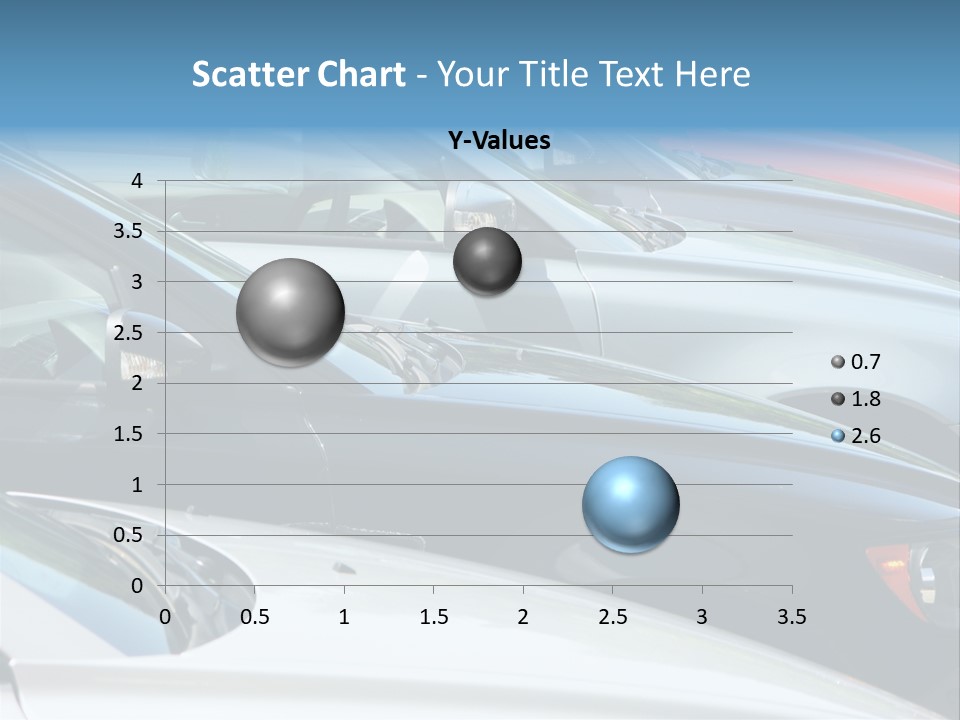 Scatter Chart - Your Title Text Here

Y-Values

4
3.5
3
2.5
2
1.5
1
0.5
0

0 0.5 1 1.5 2 2.5 3 3.5

0.7
1.8
2.6